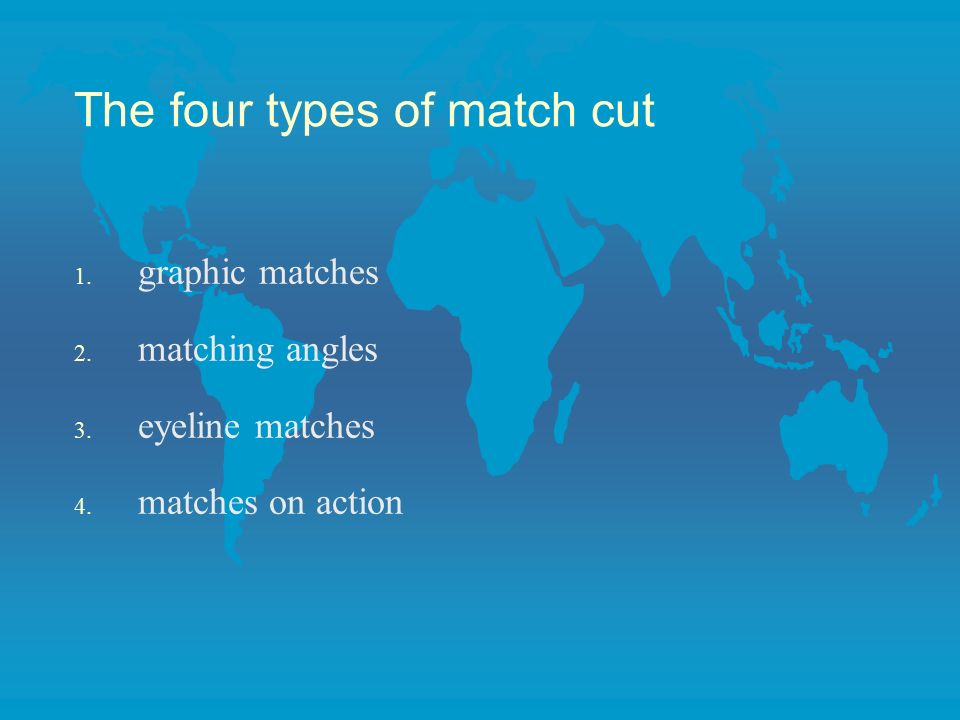 The four types of match cut

1. graphic matches
2. matching angles
3. eyeline matches
4. matches on action